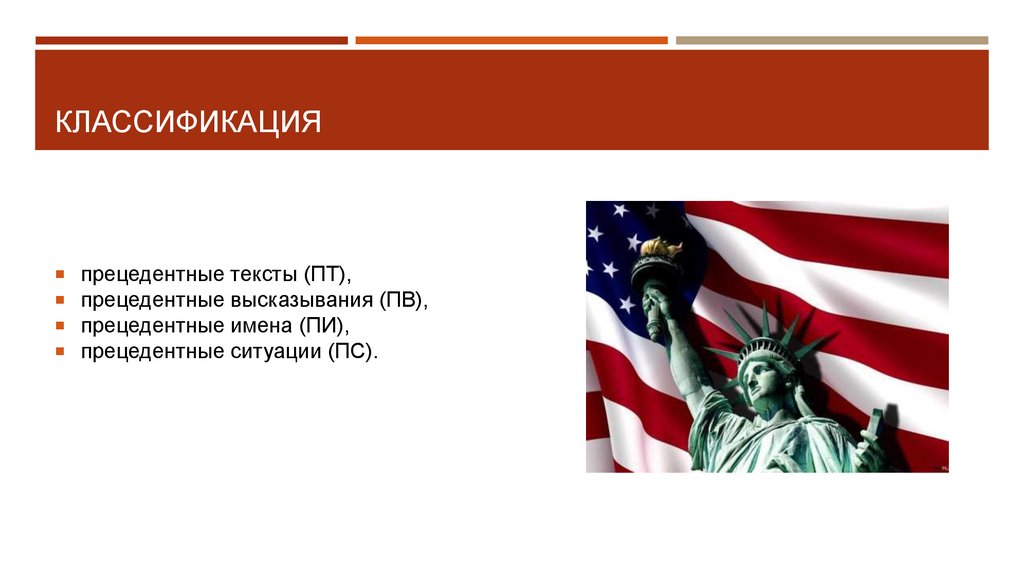 КЛАССИФИКАЦИЯ

- прецедентные тексты (ПТ),
- прецедентные высказывания (ПВ),
- прецедентные имена (ПИ),
- прецедентные ситуации (ПС).